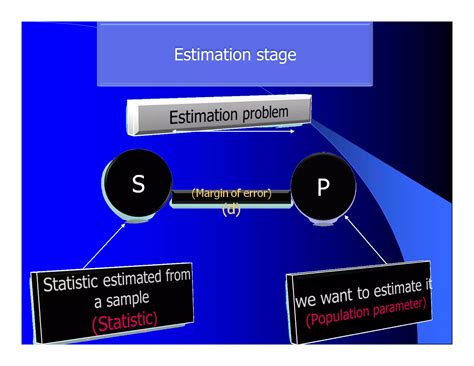 Estimation stage

Estimation problem

S

(Margin of error)
(d)

P

Statistic estimated from a sample
(Statistic)

we want to estimate it
(Population parameter)